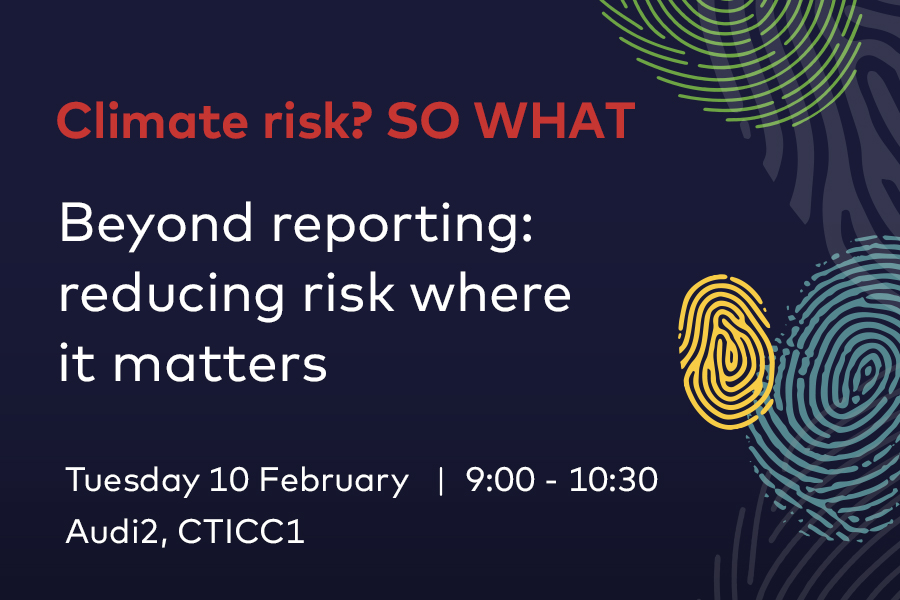 Climate risk? SO WHAT

Beyond reporting: reducing risk where it matters

Tuesday 10 February | 9:00 - 10:30
Audi2, CTICC1